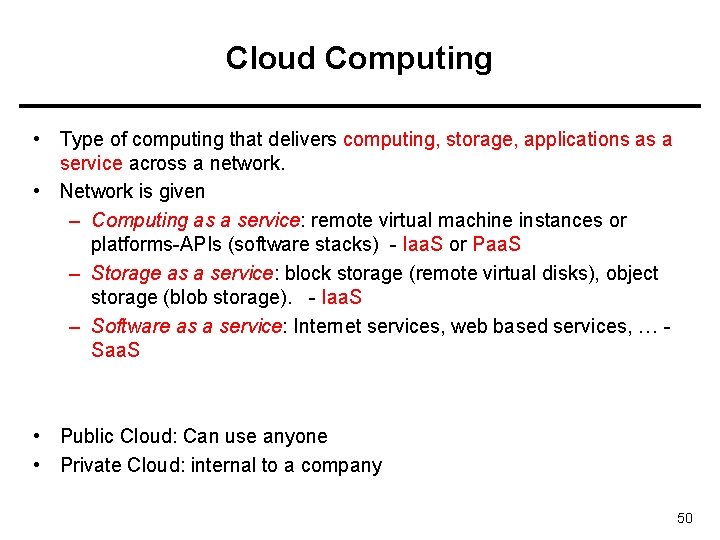 Cloud Computing

• Type of computing that delivers computing, storage, applications as a service across a network.
• Network is given
– Computing as a service: remote virtual machine instances or platforms-APIs (software stacks) - IaaS or PaaS
– Storage as a service: block storage (remote virtual disks), object storage (blob storage). - IaaS
– Software as a service: Internet services, web based services, … - SaaS

• Public Cloud: Can use anyone
• Private Cloud: internal to a company

50